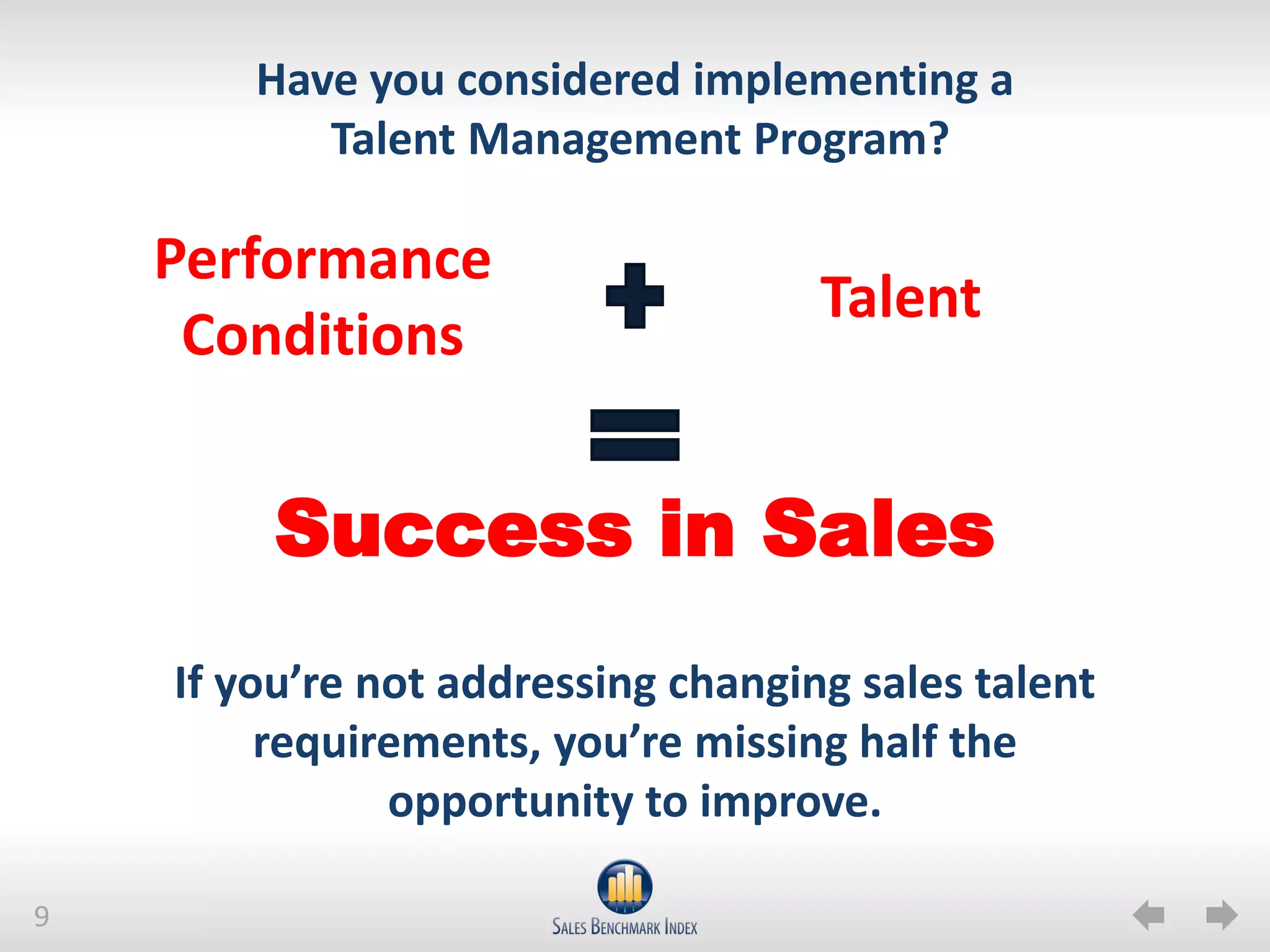 Have you considered implementing a Talent Management Program?

Performance Conditions

+

Talent

=

Success in Sales

If you're not addressing changing sales talent requirements, you're missing half the opportunity to improve.

9

SALES BENCHMARK INDEX